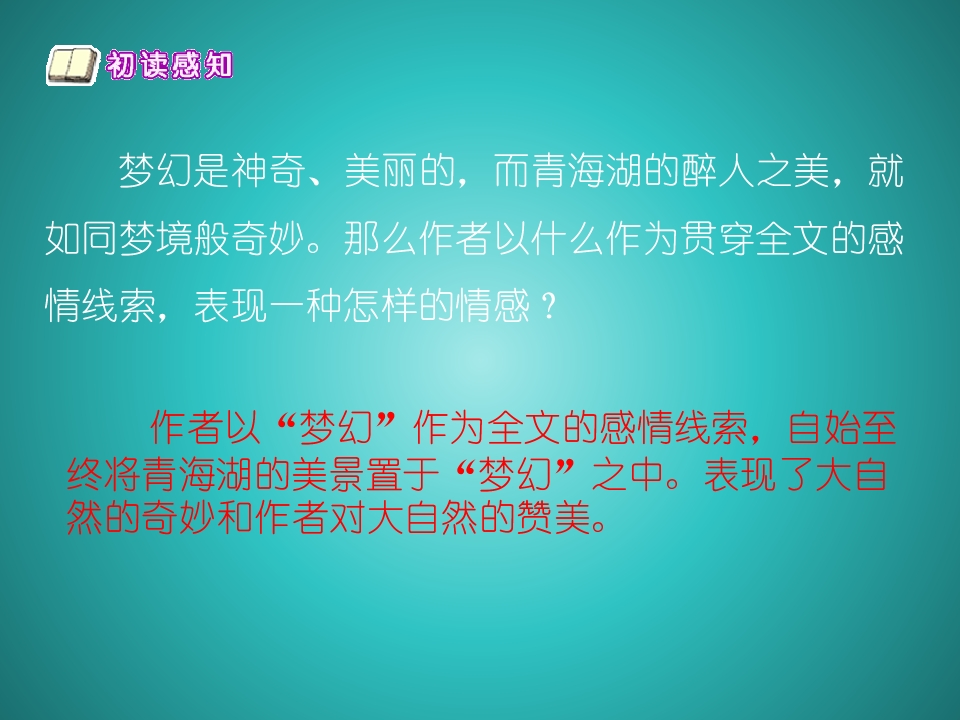 初读感知

梦幻是神奇、美丽的，而青海湖的醉人之美，就如同梦境般奇妙。那么作者以什么作为贯穿全文的感情线索，表现一种怎样的情感？

作者以“梦幻”作为全文的感情线索，自始至终将青海湖的美景置于“梦幻”之中。表现了大自然的奇妙和作者对大自然的赞美。